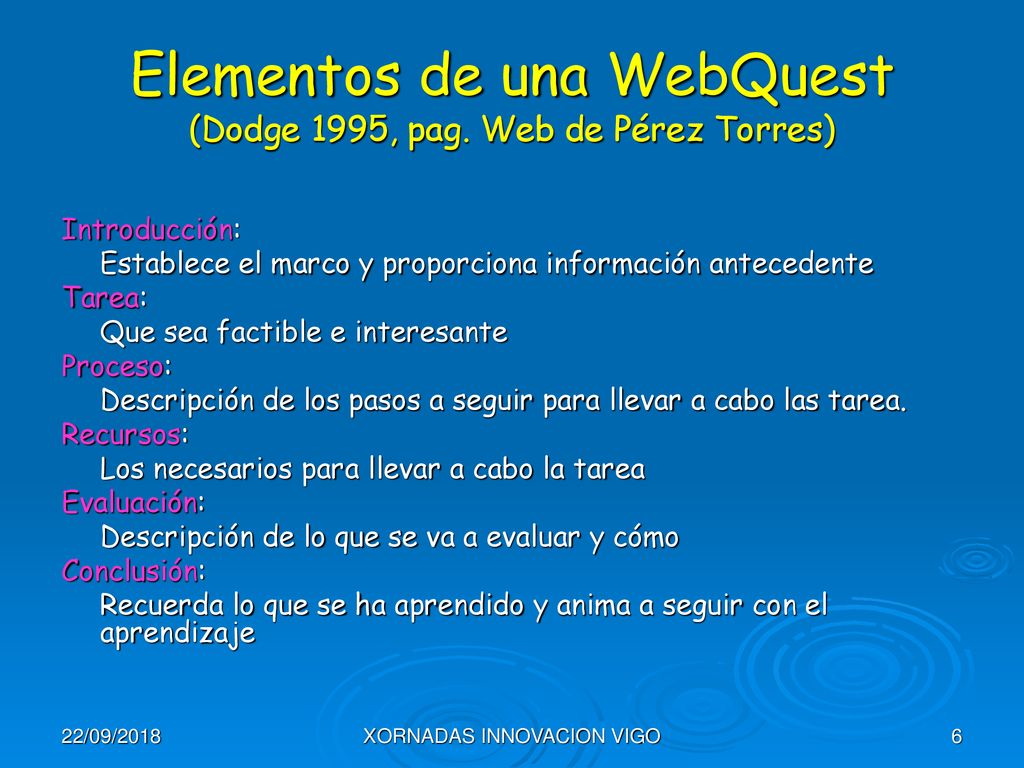 Elementos de una WebQuest
(Dodge 1995, pag. Web de Pérez Torres)

Introducción:
Establece el marco y proporciona información antecedente
Tarea:
Que sea factible e interesante
Proceso:
Descripción de los pasos a seguir para llevar a cabo las tarea.
Recursos:
Los necesarios para llevar a cabo la tarea
Evaluación:
Descripción de lo que se va a evaluar y cómo
Conclusión:
Recuerda lo que se ha aprendido y anima a seguir con el aprendizaje

22/09/2018
XORNADAS INNOVACION VIGO
6